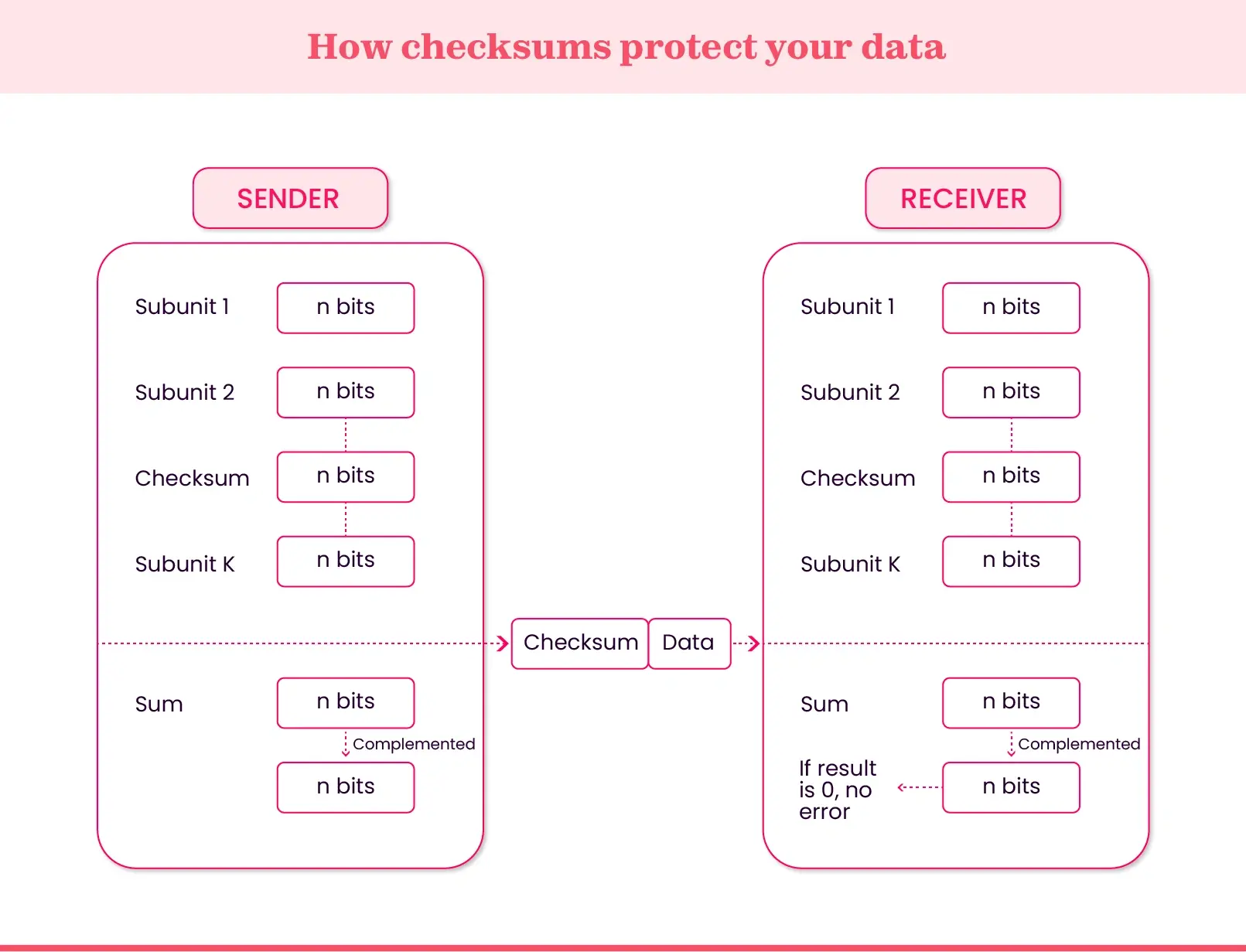 How checksums protect your data

SENDER

Subunit 1 n bits

Subunit 2 n bits

Checksum n bits

Subunit K n bits

Sum n bits

Complemented

n bits

Checksum Data

RECEIVER

Subunit 1 n bits

Subunit 2 n bits

Checksum n bits

Subunit K n bits

Sum n bits

Complemented

If result is 0, no error

n bits